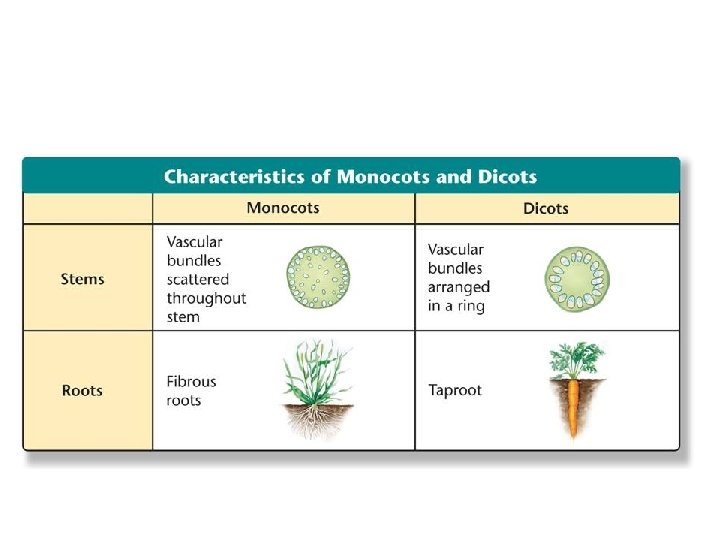 Characteristics of Monocots and Dicots

| | Monocots | Dicots |
|---|---|---|
| Stems | Vascular bundles scattered throughout stem | Vascular bundles arranged in a ring |
| Roots | Fibrous roots | Taproot |